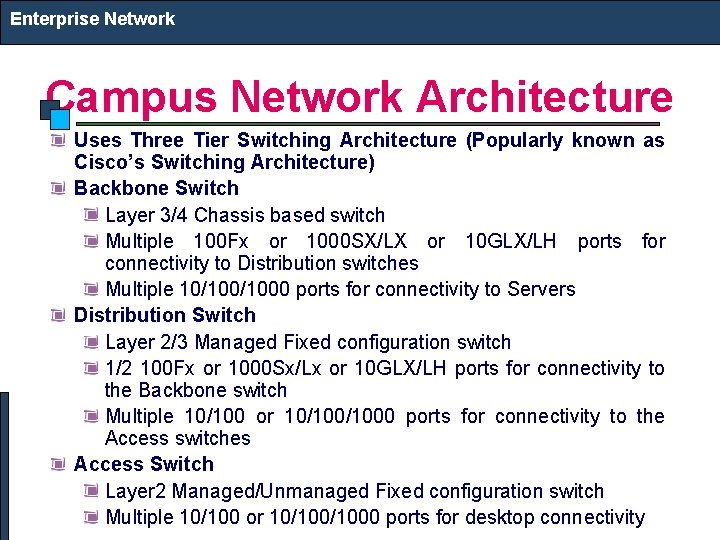 Enterprise Network

Campus Network Architecture

Uses Three Tier Switching Architecture (Popularly known as Cisco's Switching Architecture)

Backbone Switch

Layer 3/4 Chassis based switch

Multiple 100Fx or 1000SX/LX or 10GLX/LH ports for connectivity to Distribution switches

Multiple 10/100/1000 ports for connectivity to Servers

Distribution Switch

Layer 2/3 Managed Fixed configuration switch

1/2 100Fx or 1000Sx/Lx or 10GLX/LH ports for connectivity to the Backbone switch

Multiple 10/100 or 10/100/1000 ports for connectivity to the Access switches

Access Switch

Layer2 Managed/Unmanaged Fixed configuration switch

Multiple 10/100 or 10/100/1000 ports for desktop connectivity